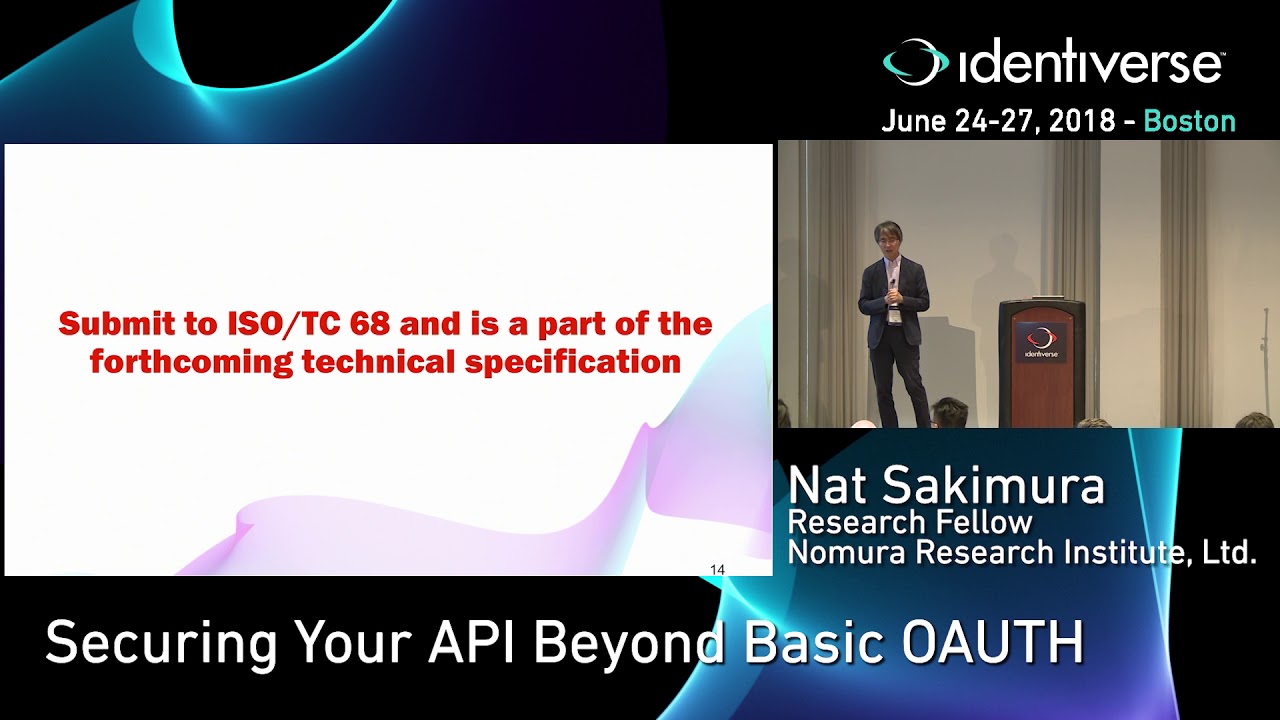 identiverse

June 24-27, 2018 - Boston

Submit to ISO/TC 68 and is a part of the forthcoming technical specification

14

identiverse

Nat Sakimura
Research Fellow
Nomura Research Institute, Ltd.

Securing Your API Beyond Basic OAUTH